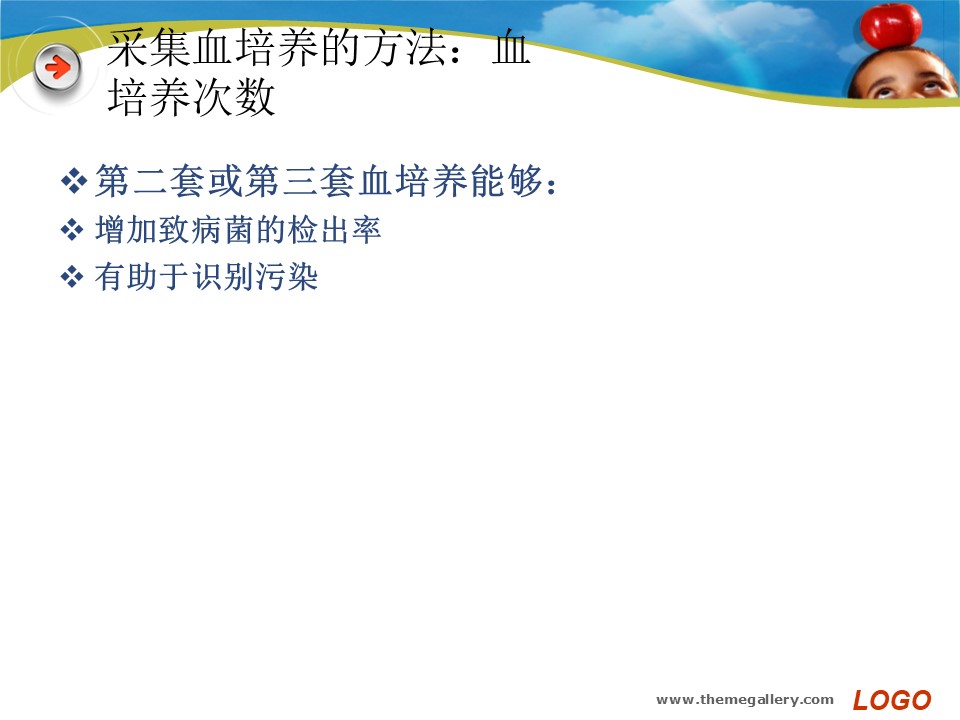 采集血培养的方法：血培养次数

❖ 第二套或第三套血培养能够：
❖ 增加致病菌的检出率
❖ 有助于识别污染

www.themegallery.com LOGO